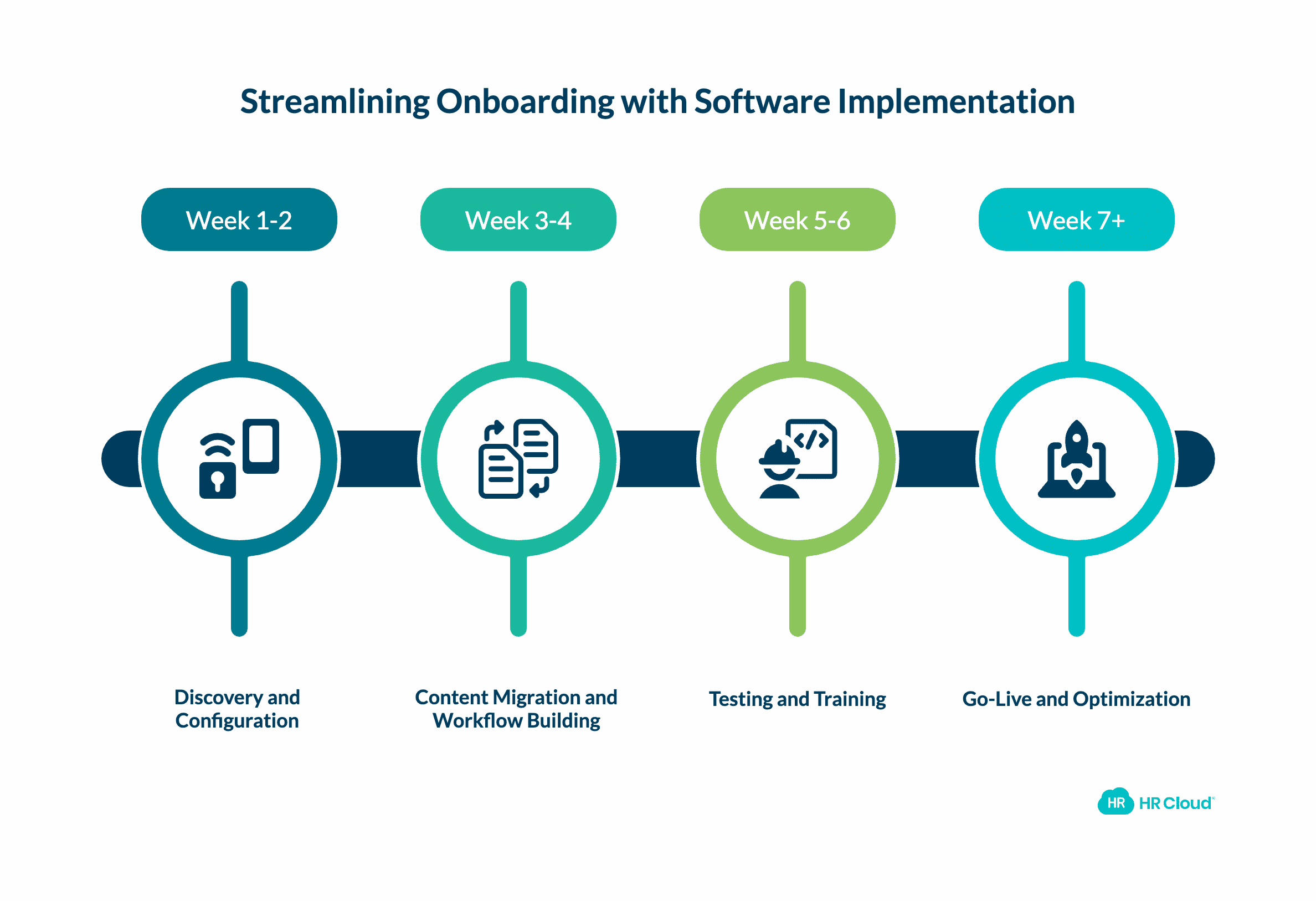 Streamlining Onboarding with Software Implementation

Week 1-2

Week 3-4

Week 5-6

Week 7+

Discovery and Configuration

Content Migration and Workflow Building

Testing and Training

Go-Live and Optimization

HR HR Cloud